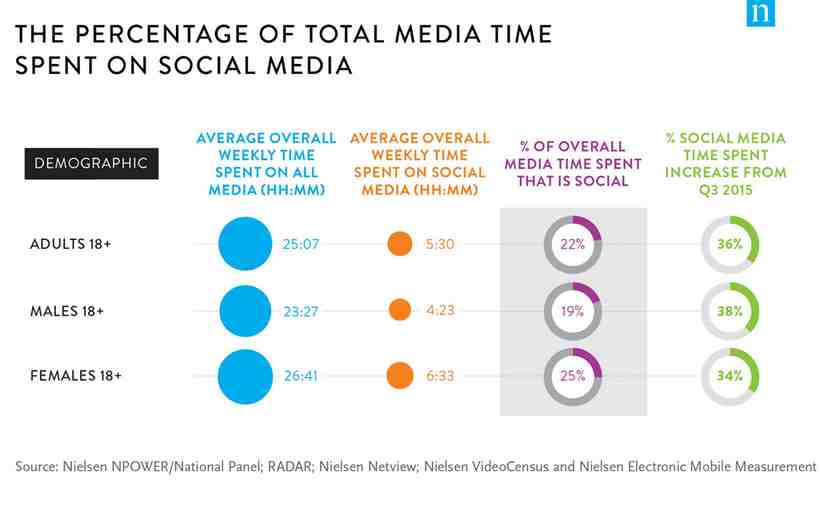 n

THE PERCENTAGE OF TOTAL MEDIA TIME SPENT ON SOCIAL MEDIA

| DEMOGRAPHIC | AVERAGE OVERALL WEEKLY TIME SPENT ON ALL MEDIA (HH:MM) | AVERAGE OVERALL WEEKLY TIME SPENT ON SOCIAL MEDIA (HH:MM) | % OF OVERALL MEDIA TIME SPENT THAT IS SOCIAL | % SOCIAL MEDIA TIME SPENT INCREASE FROM Q3 2015 |
|---|---|---|---|---|
| ADULTS 18+ | 25:07 | 5:30 | 22% | 36% |
| MALES 18+ | 23:27 | 4:23 | 19% | 38% |
| FEMALES 18+ | 26:41 | 6:33 | 25% | 34% |

Source: Nielsen NPOWER/National Panel; RADAR; Nielsen Netview; Nielsen VideoCensus and Nielsen Electronic Mobile Measurement